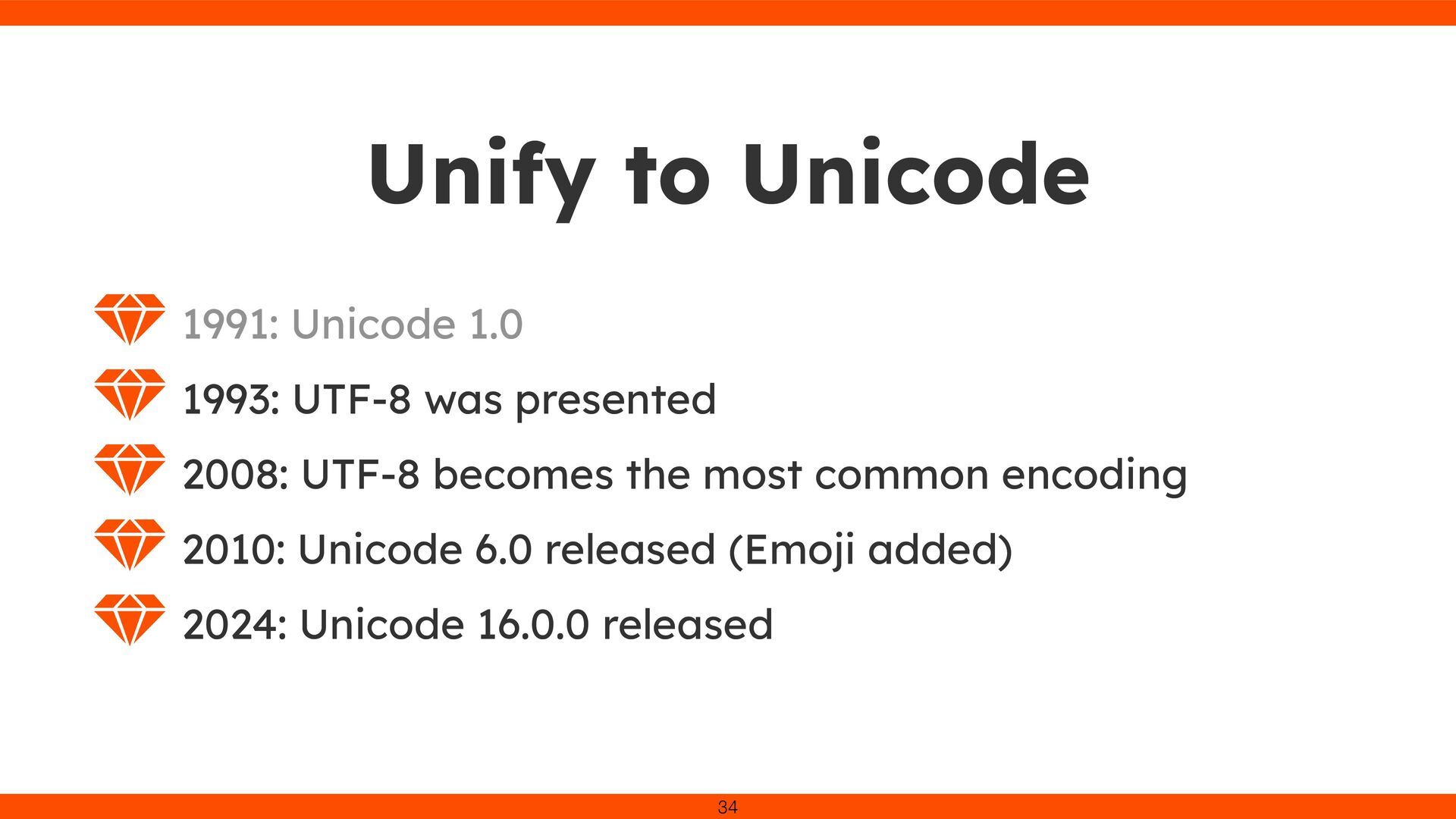 Unify to Unicode

1991: Unicode 1.0

1993: UTF-8 was presented

2008: UTF-8 becomes the most common encoding

2010: Unicode 6.0 released (Emoji added)

2024: Unicode 16.0.0 released

34